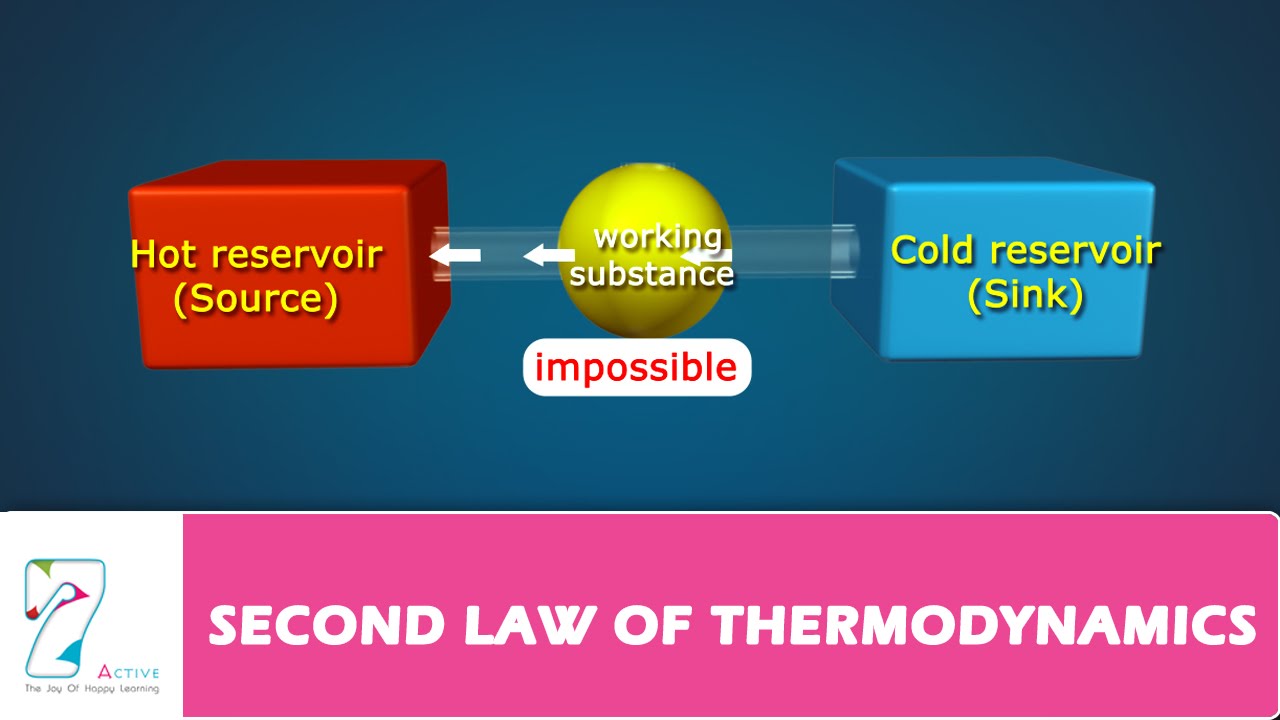 Hot reservoir
(Source)

working
substance

Cold reservoir
(Sink)

impossible

7
ACTIVE
The Joy Of Happy Learning

SECOND LAW OF THERMODYNAMICS